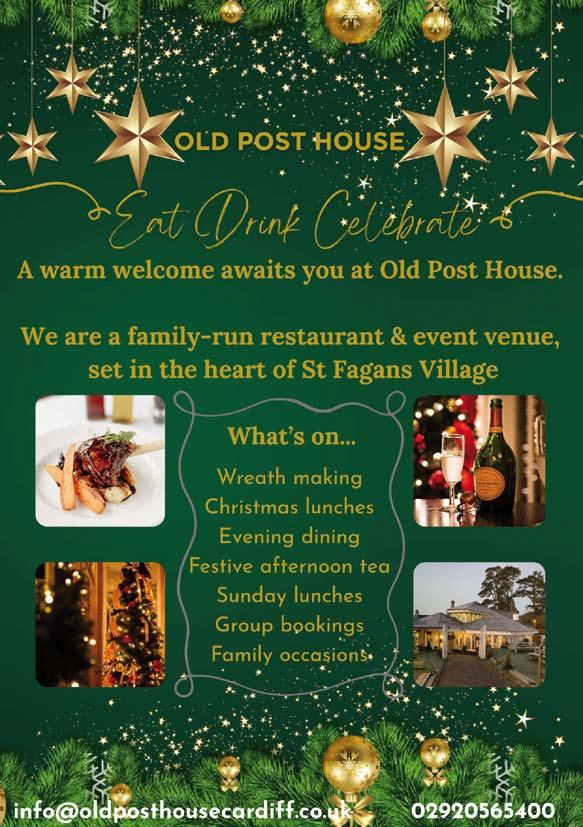 OLD POST HOUSE

Eat Drink Celebrate

A warm welcome awaits you at Old Post House.

We are a family-run restaurant & event venue, set in the heart of St Fagans Village

What's on...

Wreath making
Christmas lunches
Evening dining
Festive afternoon tea
Sunday lunches
Group bookings
Family occasions

info@oldposthousecardiff.co.uk 02920565400